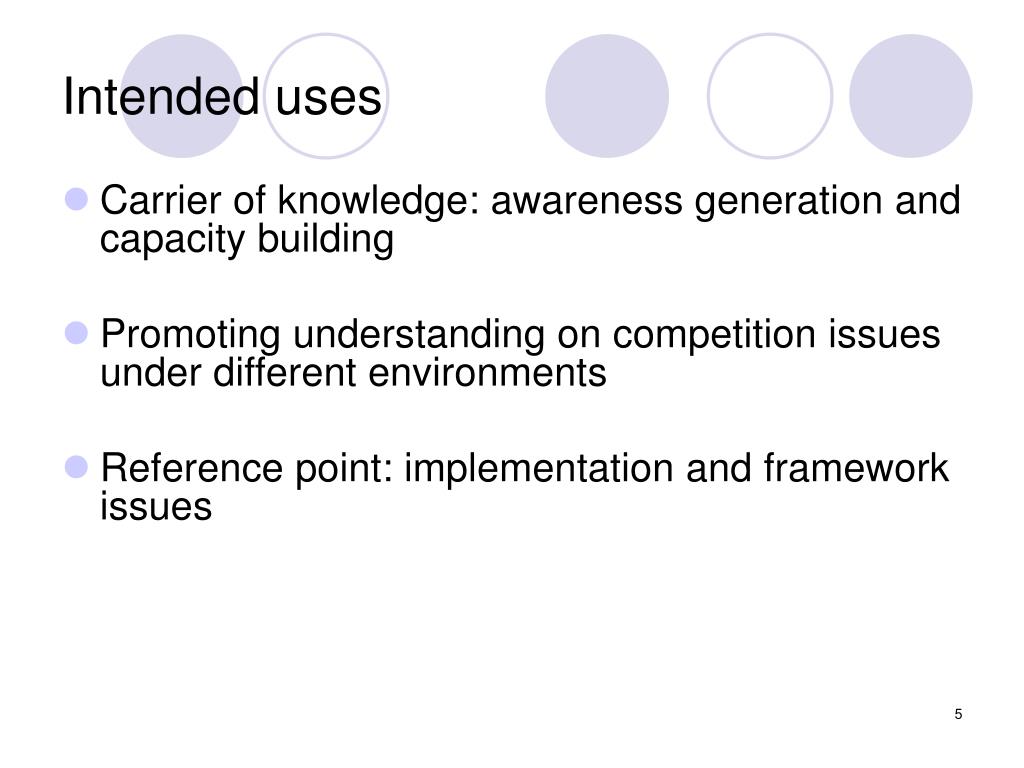 Intended uses

Carrier of knowledge: awareness generation and capacity building

Promoting understanding on competition issues under different environments

Reference point: implementation and framework issues

5